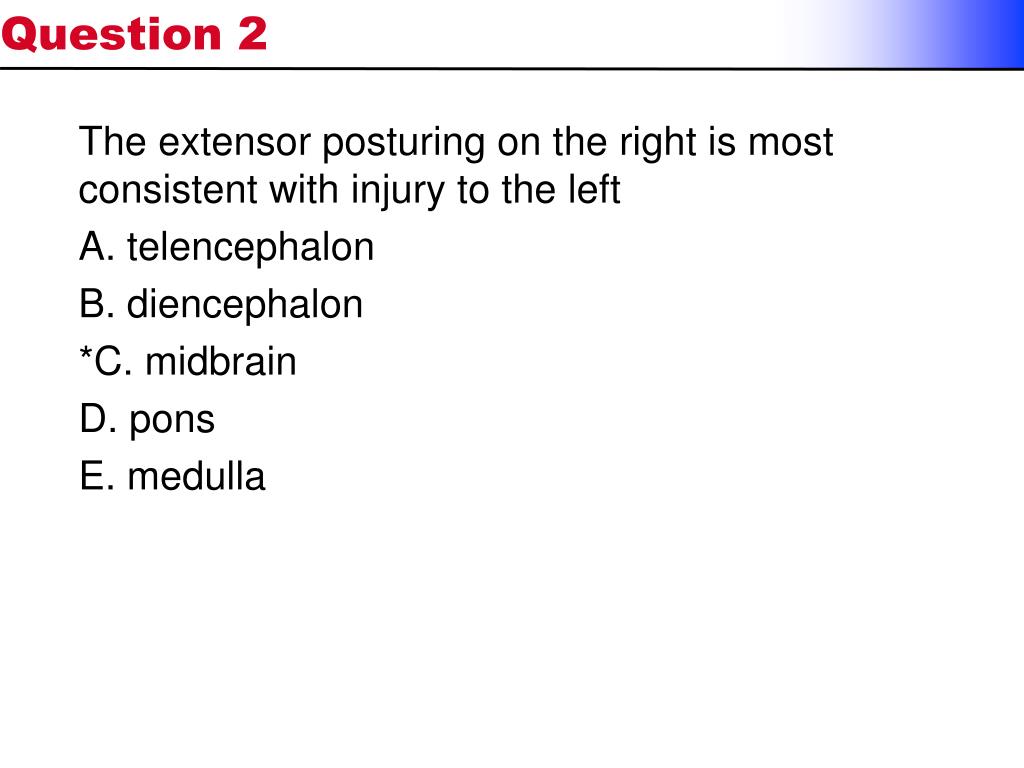 Question 2

The extensor posturing on the right is most consistent with injury to the left

A. telencephalon

B. diencephalon

*C. midbrain

D. pons

E. medulla